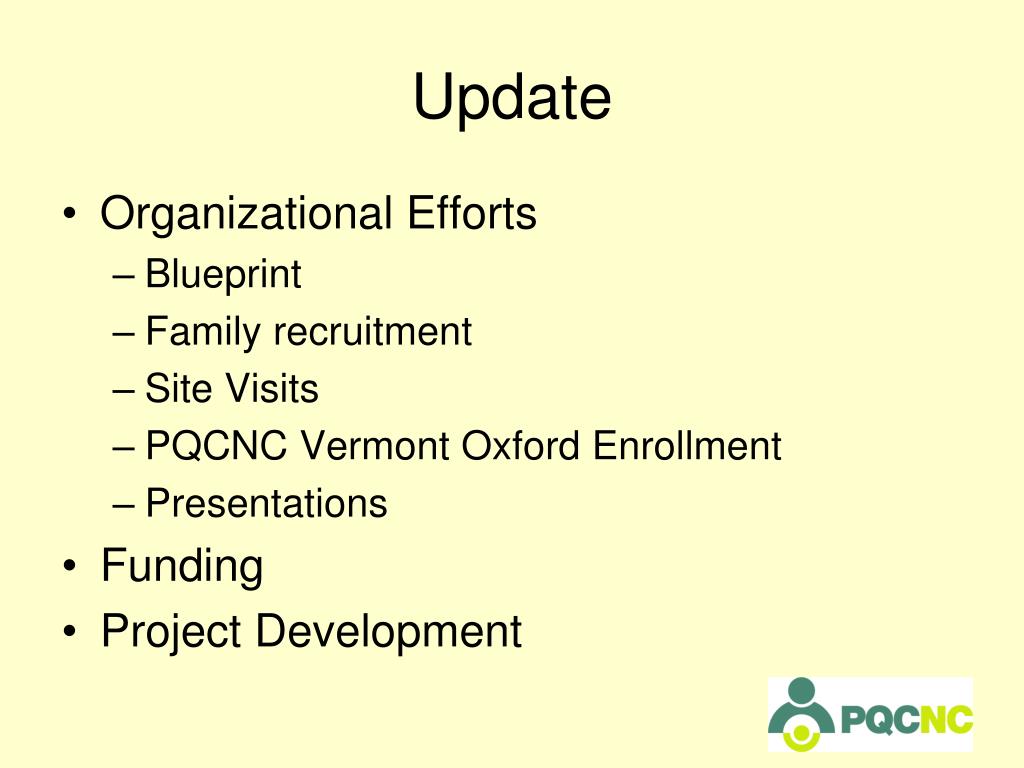 Update

• Organizational Efforts
  – Blueprint
  – Family recruitment
  – Site Visits
  – PQCNC Vermont Oxford Enrollment
  – Presentations
• Funding
• Project Development

PQCNC